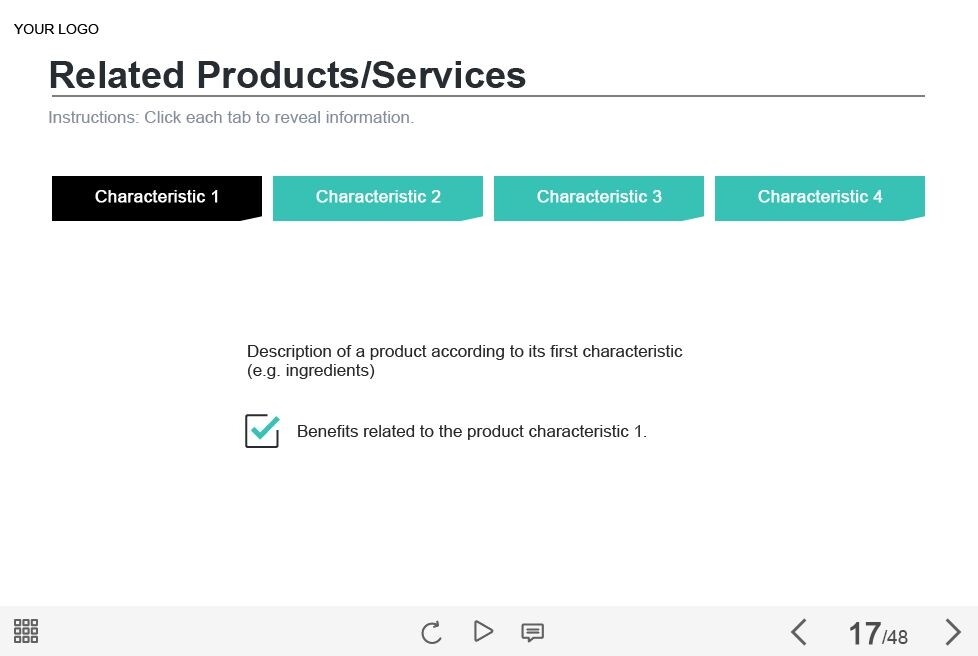 YOUR LOGO

Related Products/Services

Instructions: Click each tab to reveal information.

Characteristic 1 Characteristic 2 Characteristic 3 Characteristic 4

Description of a product according to its first characteristic (e.g. ingredients)

Benefits related to the product characteristic 1.

17/48